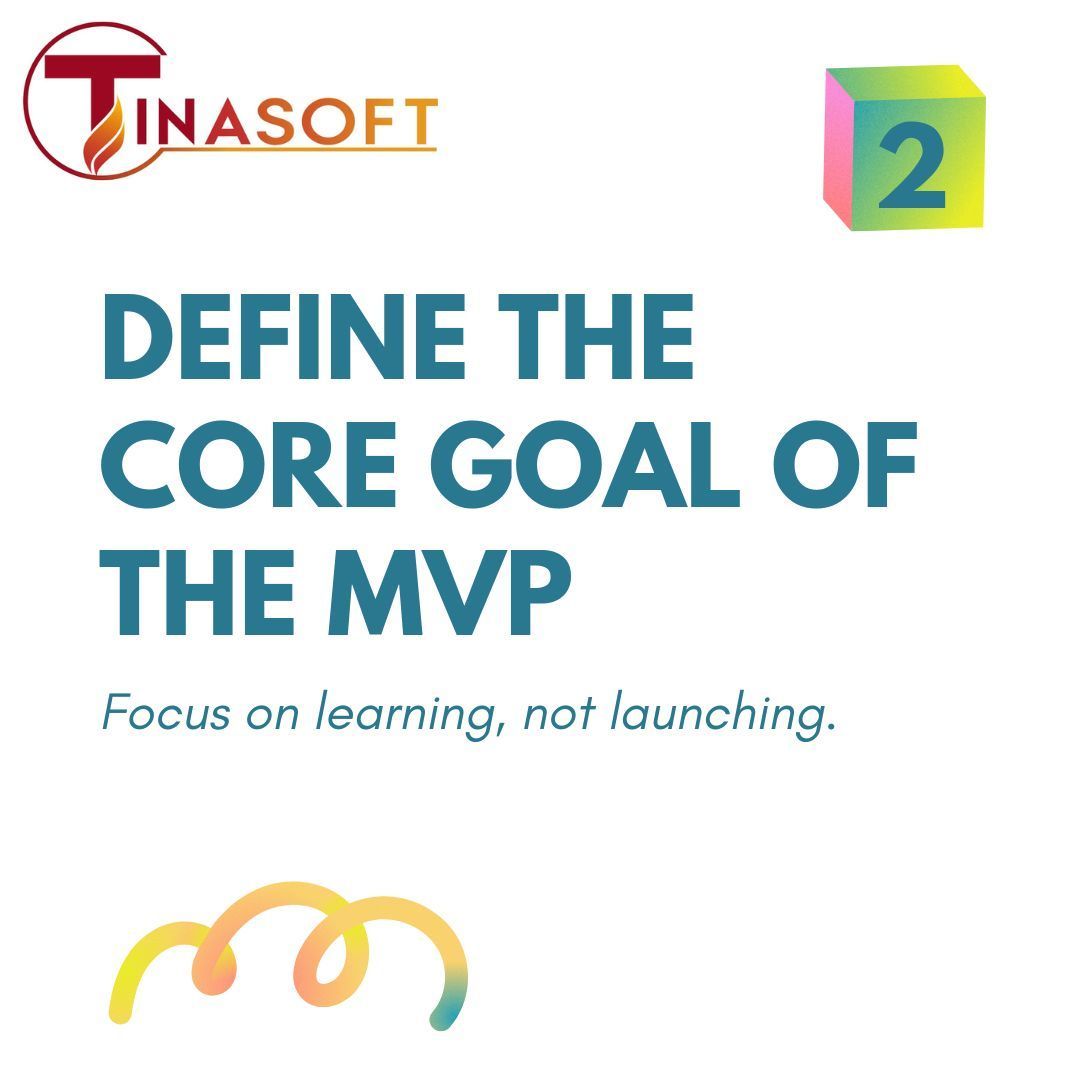 TINASOFT

2

DEFINE THE CORE GOAL OF THE MVP

Focus on learning, not launching.